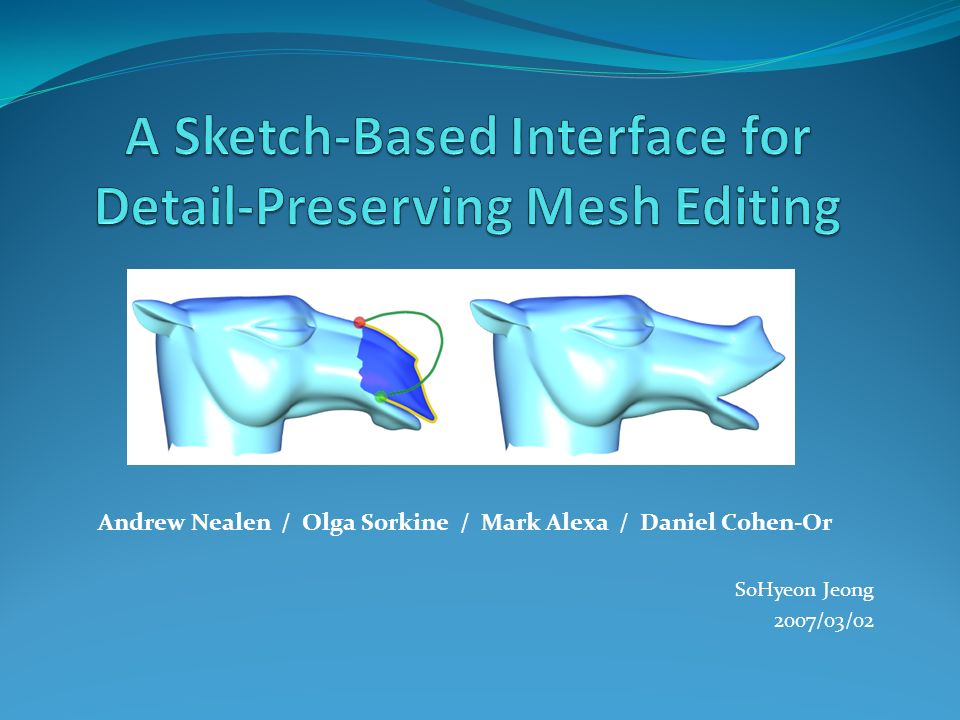 A Sketch-Based Interface for Detail-Preserving Mesh Editing

Andrew Nealen / Olga Sorkine / Mark Alexa / Daniel Cohen-Or

SoHyeon Jeong
2007/03/02